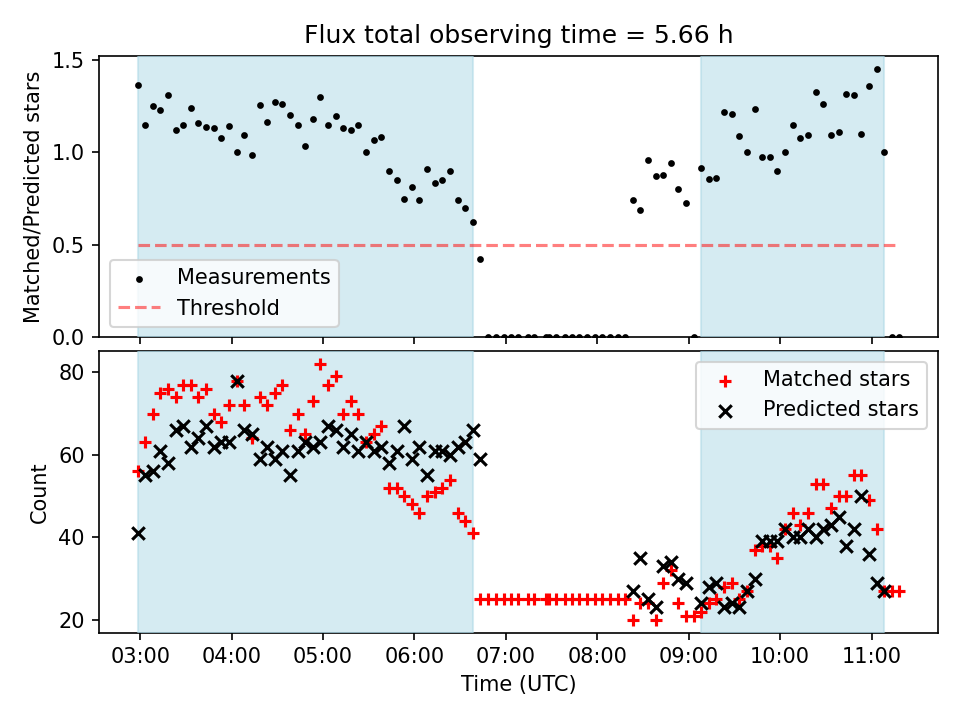 Flux total observing time = 5.66 h

Matched/Predicted stars

1.5
1.0
0.5
0.0

Measurements
Threshold

Count

80
60
40
20

Matched stars
Predicted stars

03:00 04:00 05:00 06:00 07:00 08:00 09:00 10:00 11:00

Time (UTC)